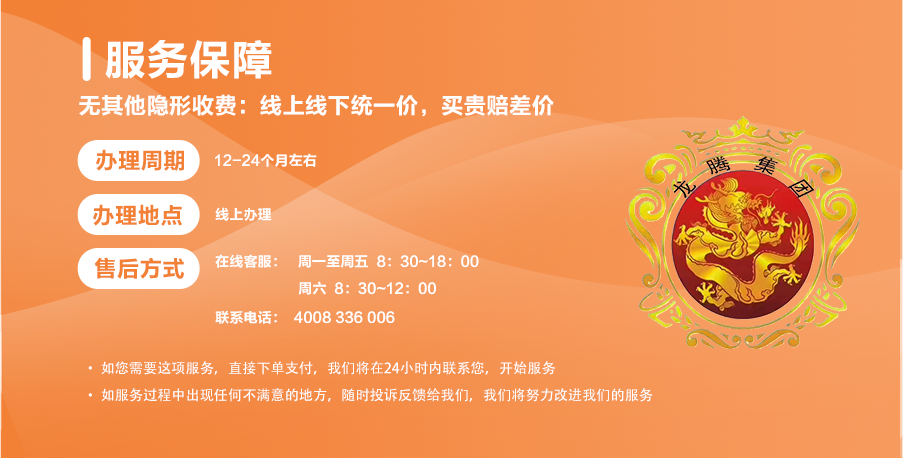 服务保障

无其他隐形收费：线上线下统一价，买贵赔差价

办理周期　12-24个月左右

办理地点　线上办理

售后方式　在线客服：　周一至周五 8：30~18：00
周六 8：30~12：00
联系电话：　4008 336 006

龙腾集团

• 如您需要这项服务，直接下单支付，我们将在24小时内联系您，开始服务
• 如服务过程中出现任何不满意的地方，随时投诉反馈给我们，我们将努力改进我们的服务